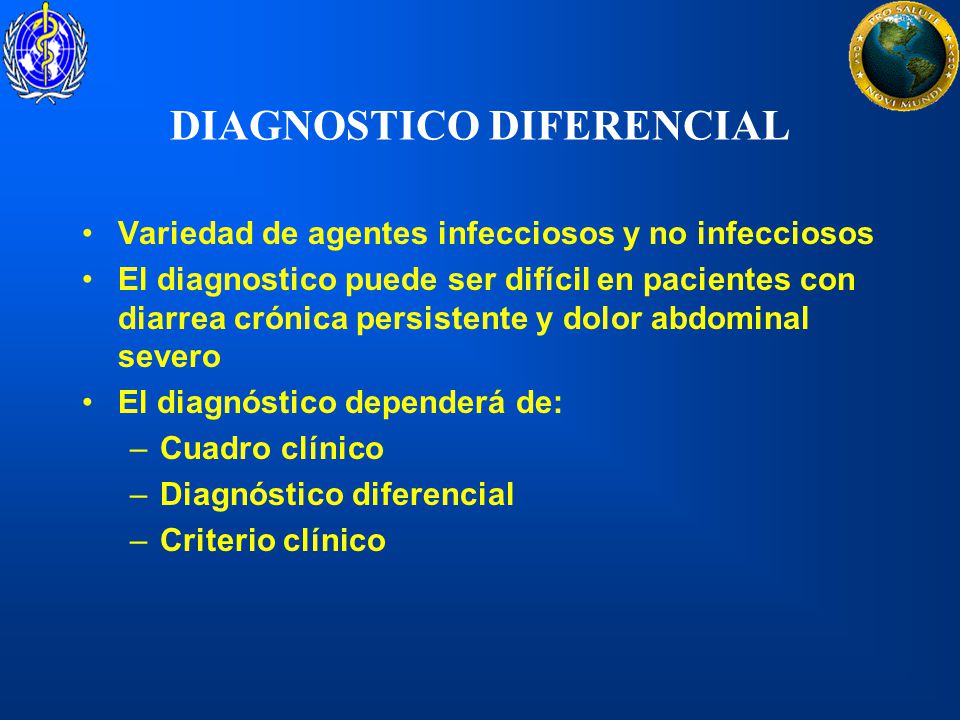 PRO SALUTE NOVI MUNDI

DIAGNOSTICO DIFERENCIAL

• Variedad de agentes infecciosos y no infecciosos
• El diagnostico puede ser difícil en pacientes con diarrea crónica persistente y dolor abdominal severo
• El diagnóstico dependerá de:
– Cuadro clínico
– Diagnóstico diferencial
– Criterio clínico